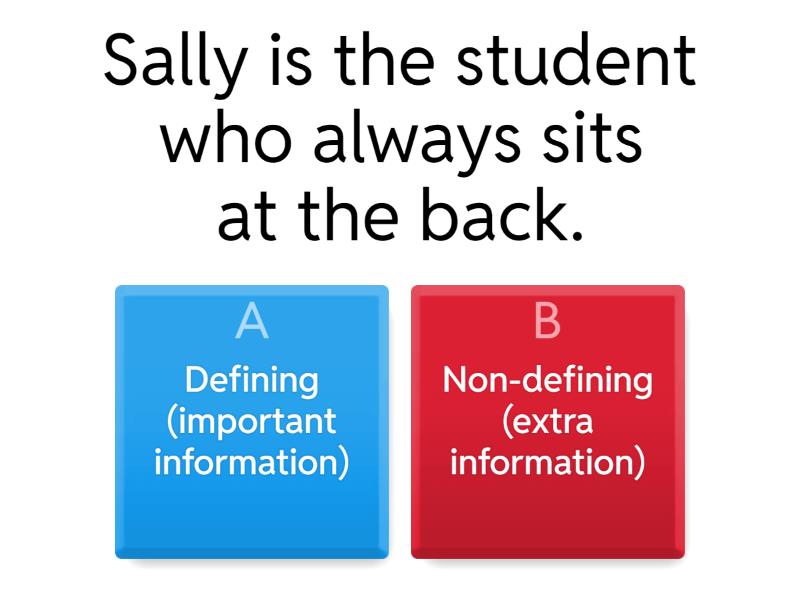 Sally is the student who always sits at the back.

A
Defining (important information)

B
Non-defining (extra information)